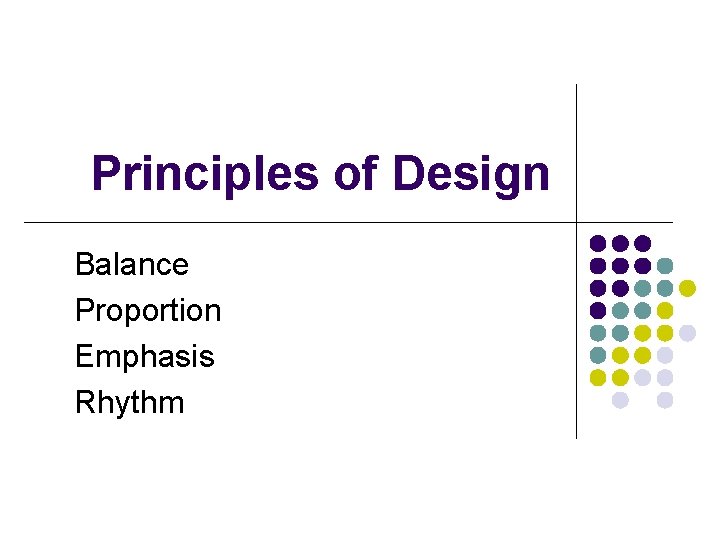 Principles of Design

Balance
Proportion
Emphasis
Rhythm